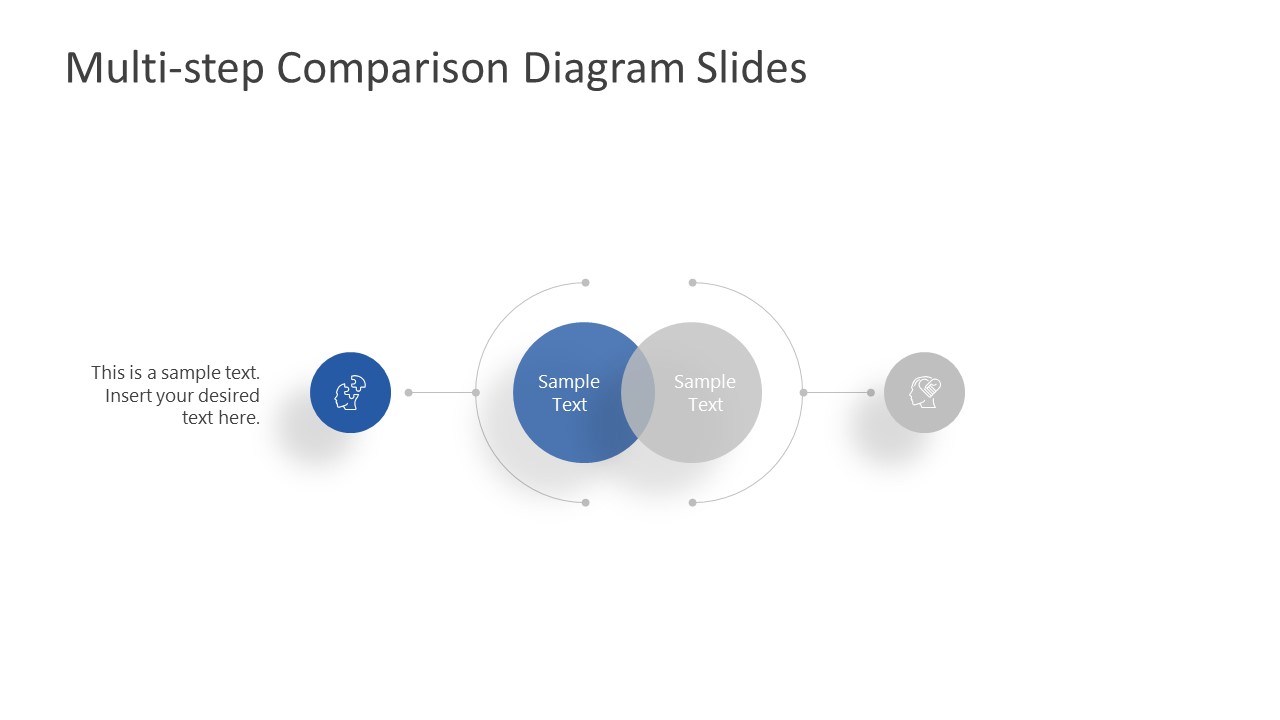 Multi-step Comparison Diagram Slides

This is a sample text. Insert your desired text here.

Sample Text

Sample Text